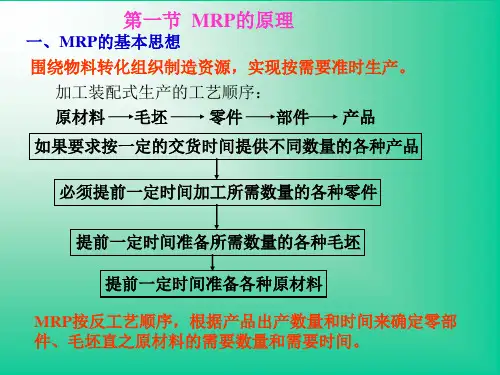 第一节 MRP的原理

一、MRP的基本思想

围绕物料转化组织制造资源，实现按需要准时生产。

加工装配式生产的工艺顺序：

原材料 → 毛坯 → 零件 → 部件 → 产品

如果要求按一定的交货时间提供不同数量的各种产品

必须提前一定时间加工所需数量的各种零件

提前一定时间准备所需数量的各种毛坯

提前一定时间准备各种原材料

MRP按反工艺顺序，根据产品出产数量和时间来确定零部件、毛坯直之原材料的需要数量和需要时间。